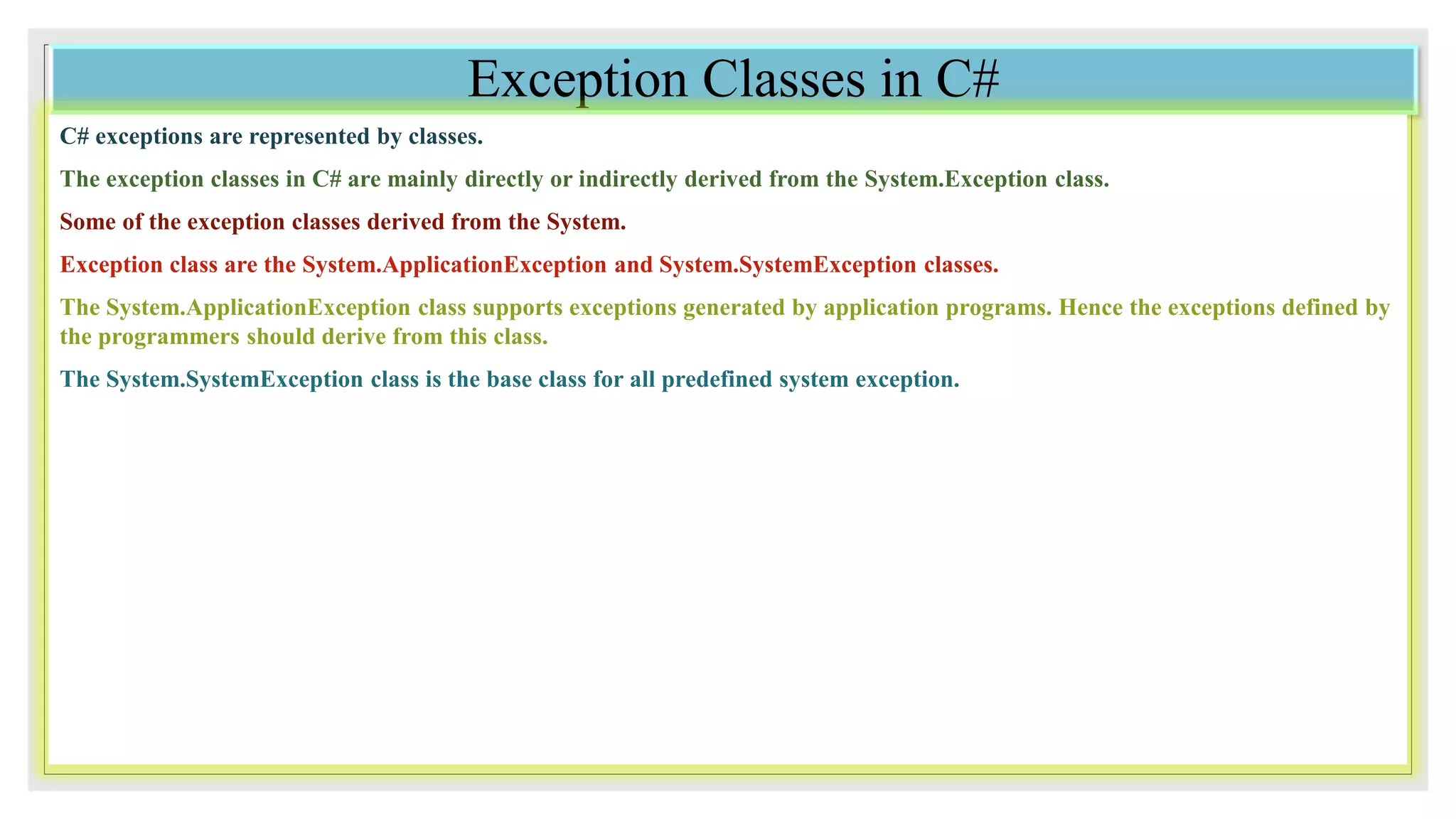 Exception Classes in C#

C# exceptions are represented by classes.

The exception classes in C# are mainly directly or indirectly derived from the System.Exception class.

Some of the exception classes derived from the System.

Exception class are the System.ApplicationException and System.SystemException classes.

The System.ApplicationException class supports exceptions generated by application programs. Hence the exceptions defined by the programmers should derive from this class.

The System.SystemException class is the base class for all predefined system exception.